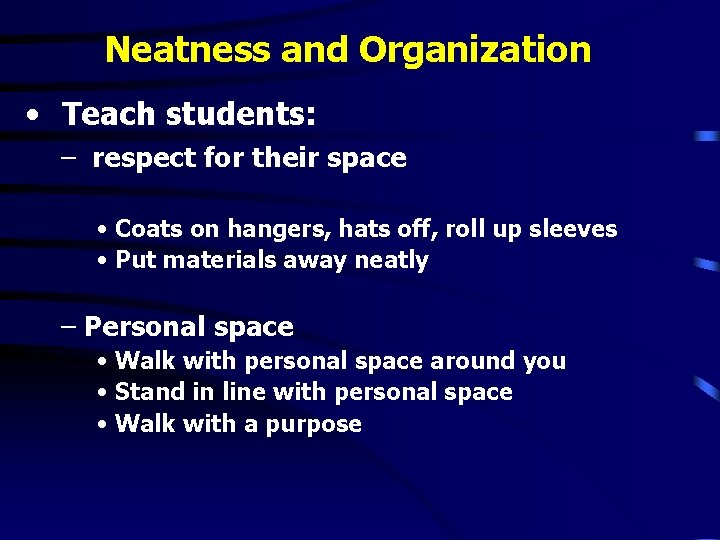 Neatness and Organization

• Teach students:
– respect for their space

• Coats on hangers, hats off, roll up sleeves
• Put materials away neatly

– Personal space
• Walk with personal space around you
• Stand in line with personal space
• Walk with a purpose